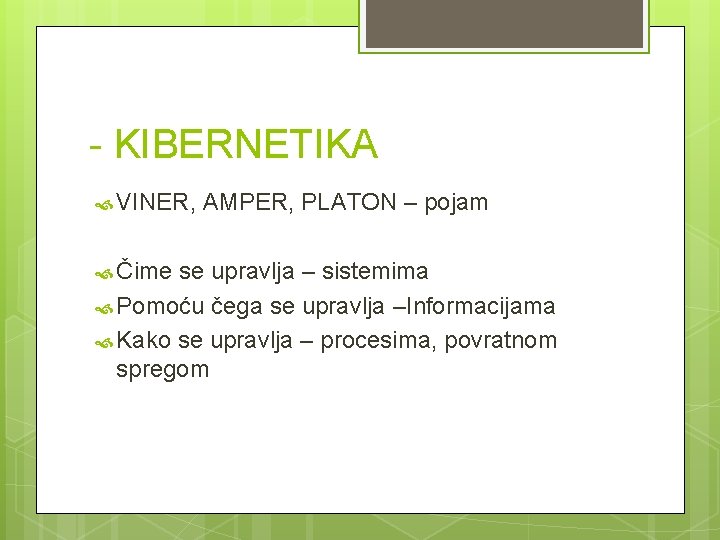 - KIBERNETIKA

VINER, AMPER, PLATON – pojam

Čime se upravlja – sistemima

Pomoću čega se upravlja –Informacijama

Kako se upravlja – procesima, povratnom spregom